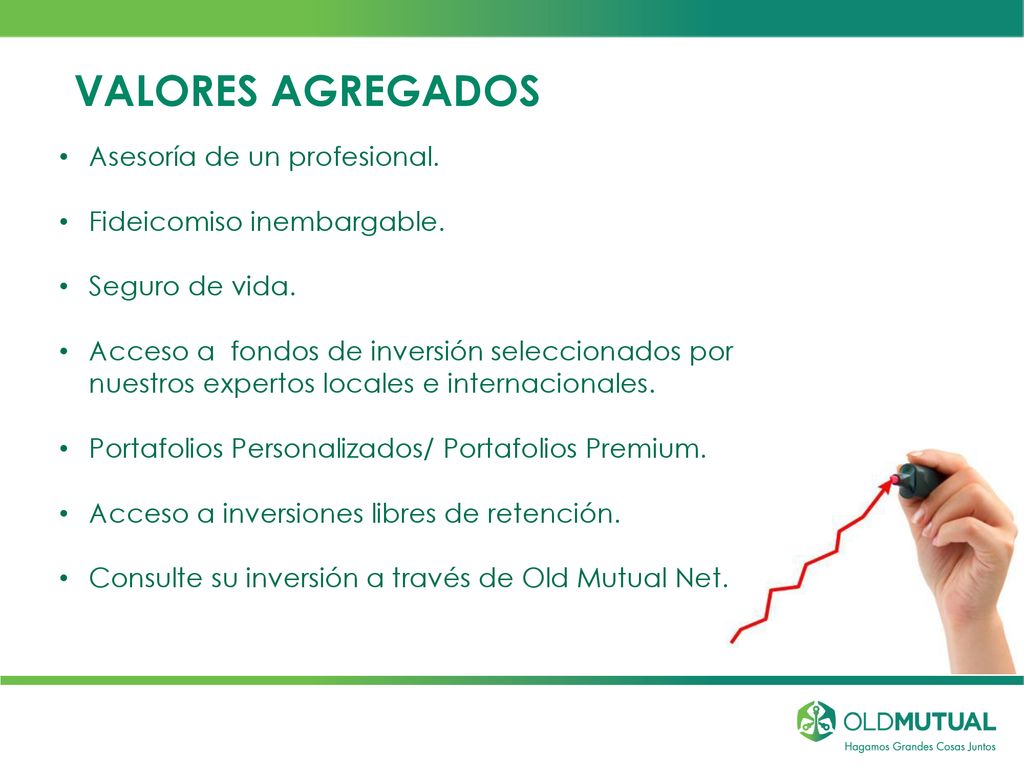 VALORES AGREGADOS

• Asesoría de un profesional.

• Fideicomiso inembargable.

• Seguro de vida.

• Acceso a  fondos de inversión seleccionados por nuestros expertos locales e internacionales.

• Portafolios Personalizados/ Portafolios Premium.

• Acceso a inversiones libres de retención.

• Consulte su inversión a través de Old Mutual Net.

OLDMUTUAL
Hagamos Grandes Cosas Juntos